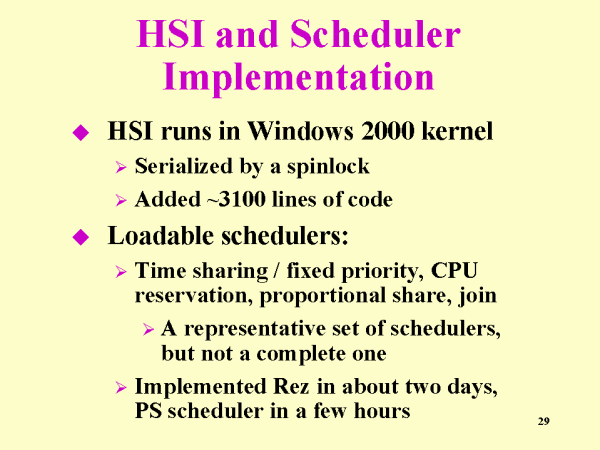 HSI and Scheduler Implementation

◆ HSI runs in Windows 2000 kernel
➢ Serialized by a spinlock
➢ Added ~3100 lines of code

◆ Loadable schedulers:
➢ Time sharing / fixed priority, CPU reservation, proportional share, join
➢ A representative set of schedulers, but not a complete one
➢ Implemented Rez in about two days, PS scheduler in a few hours

29